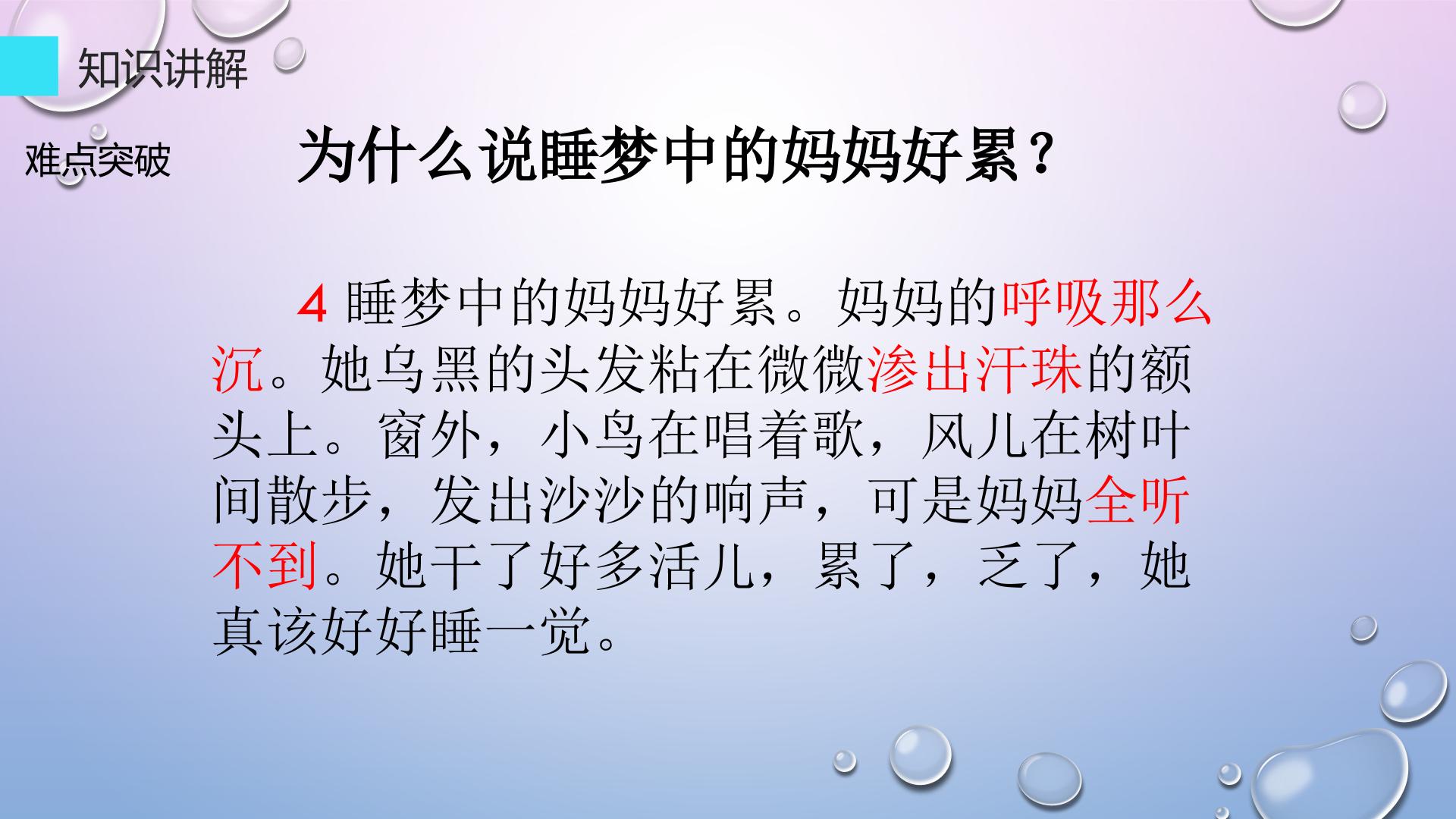 知识讲解

难点突破

为什么说睡梦中的妈妈好累？

4睡梦中的妈妈好累。妈妈的呼吸那么沉。她乌黑的头发粘在微微渗出汗珠的额头上。窗外，小鸟在唱着歌，风儿在树叶间散步，发出沙沙的响声，可是妈妈全听不到。她干了好多活儿，累了，乏了，她真该好好睡一觉。